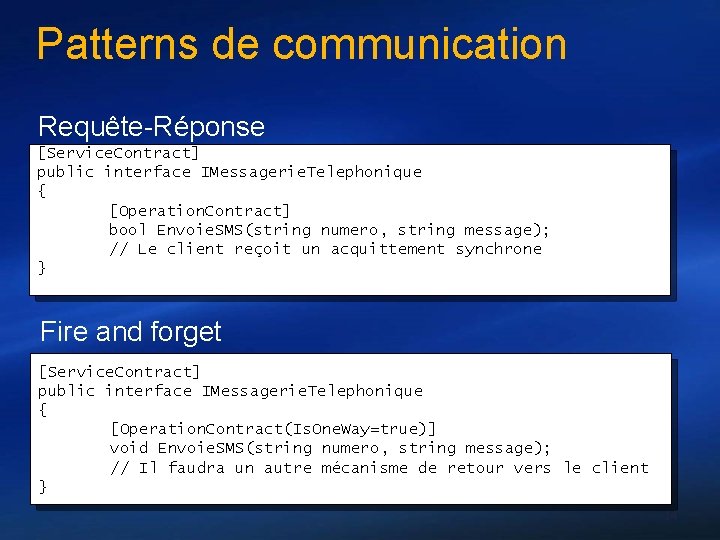 Patterns de communication

Requête-Réponse

[ServiceContract]
public interface IMessagerieTelephonique
{
	[OperationContract]
	bool EnvoieSMS(string numero, string message);
	// Le client reçoit un acquittement synchrone
}

Fire and forget

[ServiceContract]
public interface IMessagerieTelephonique
{
	[OperationContract(IsOneWay=true)]
	void EnvoieSMS(string numero, string message);
	// Il faudra un autre mécanisme de retour vers le client
}